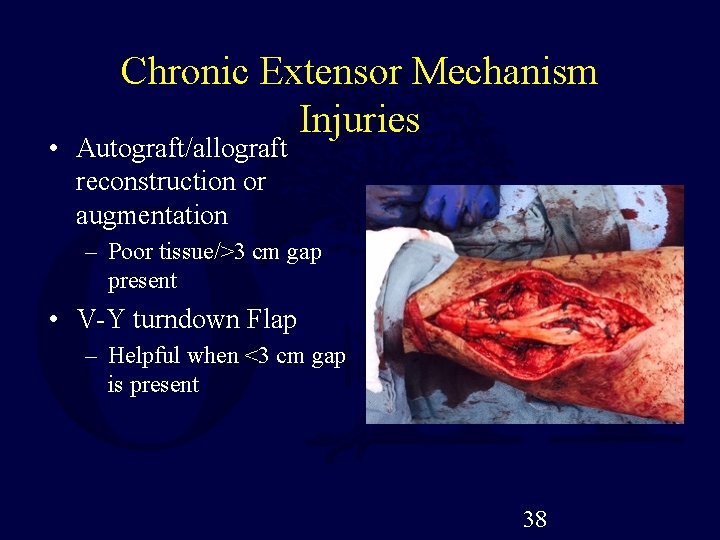 Chronic Extensor Mechanism Injuries

• Autograft/allograft reconstruction or augmentation
  – Poor tissue/>3 cm gap present
• V-Y turndown Flap
  – Helpful when <3 cm gap is present

38